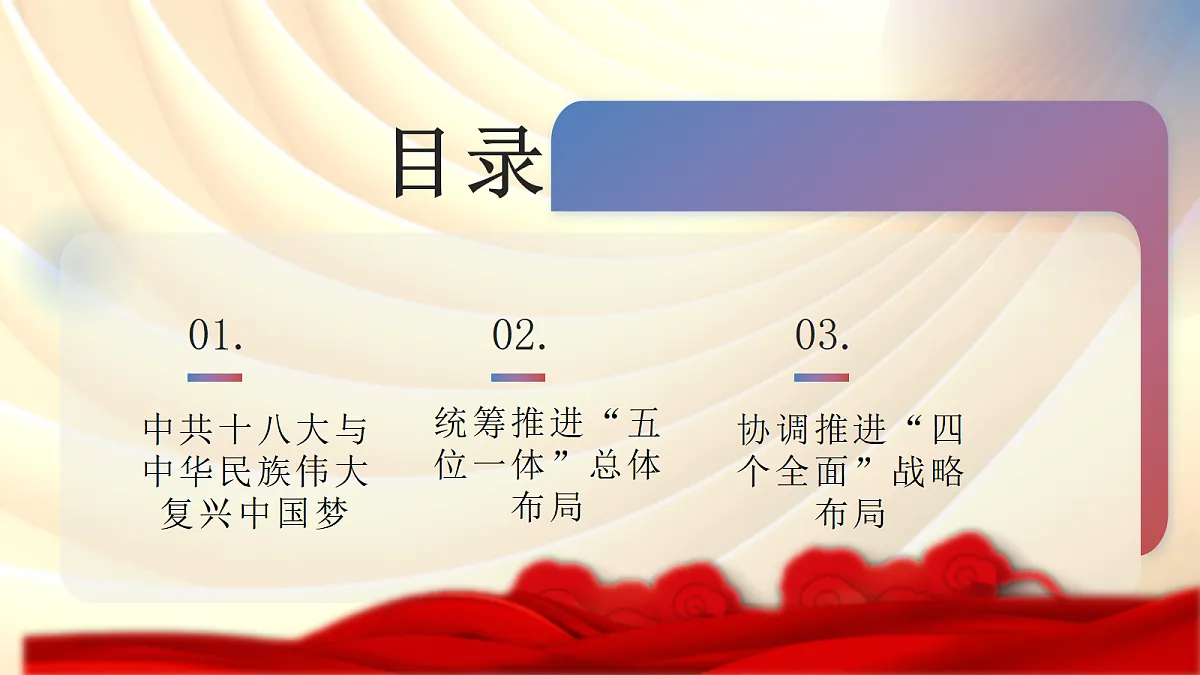 目录

01.

中共十八大与中华民族伟大复兴中国梦

02.

统筹推进“五位一体”总体布局

03.

协调推进“四个全面”战略布局